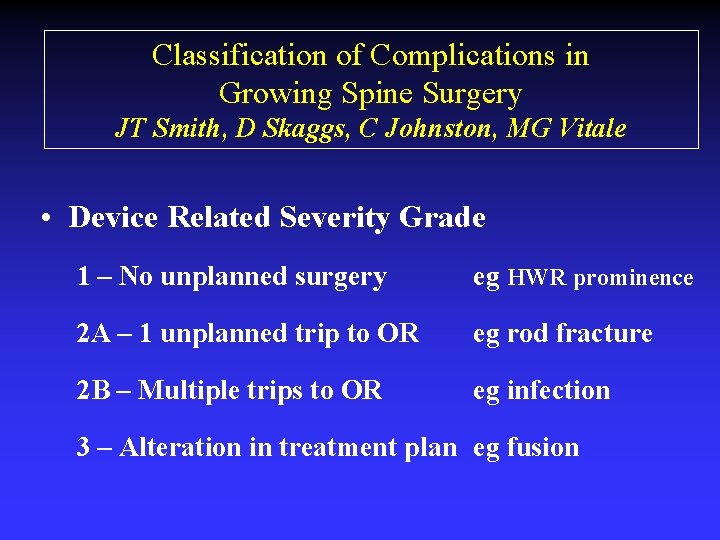 Classification of Complications in Growing Spine Surgery
JT Smith, D Skaggs, C Johnston, MG Vitale

• Device Related Severity Grade

1 – No unplanned surgery eg HWR prominence

2A – 1 unplanned trip to OR eg rod fracture

2B – Multiple trips to OR eg infection

3 – Alteration in treatment plan eg fusion